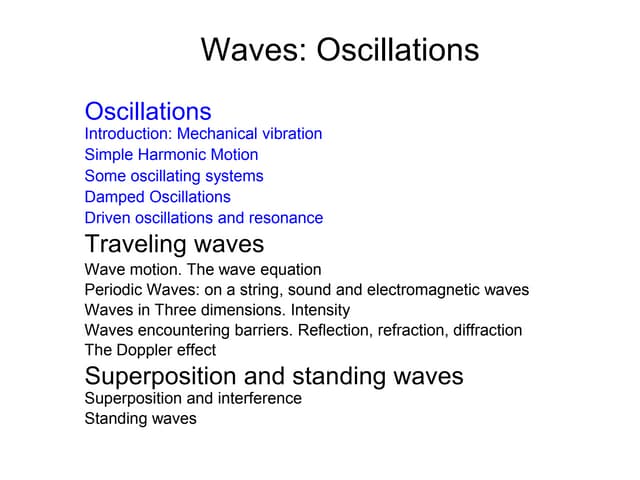 Waves: Oscillations

Oscillations
Introduction: Mechanical vibration
Simple Harmonic Motion
Some oscillating systems
Damped Oscillations
Driven oscillations and resonance

Traveling waves
Wave motion. The wave equation
Periodic Waves: on a string, sound and electromagnetic waves
Waves in Three dimensions. Intensity
Waves encountering barriers. Reflection, refraction, diffraction
The Doppler effect

Superposition and standing waves
Superposition and interference
Standing waves